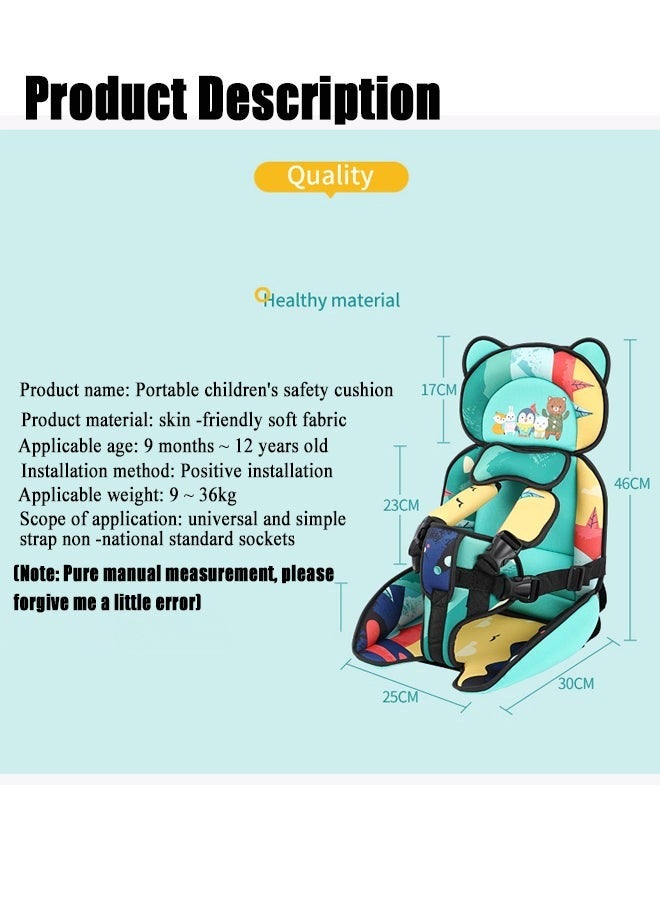 Product Description

Quality

Healthy material

Product name: Portable children's safety cushion
Product material: skin -friendly soft fabric
Applicable age: 9 months ~ 12 years old
Installation method: Positive installation
Applicable weight: 9 ~ 36kg
Scope of application: universal and simple strap non -national standard sockets

(Note: Pure manual measurement, please forgive me a little error)

17CM

23CM

46CM

25CM

30CM